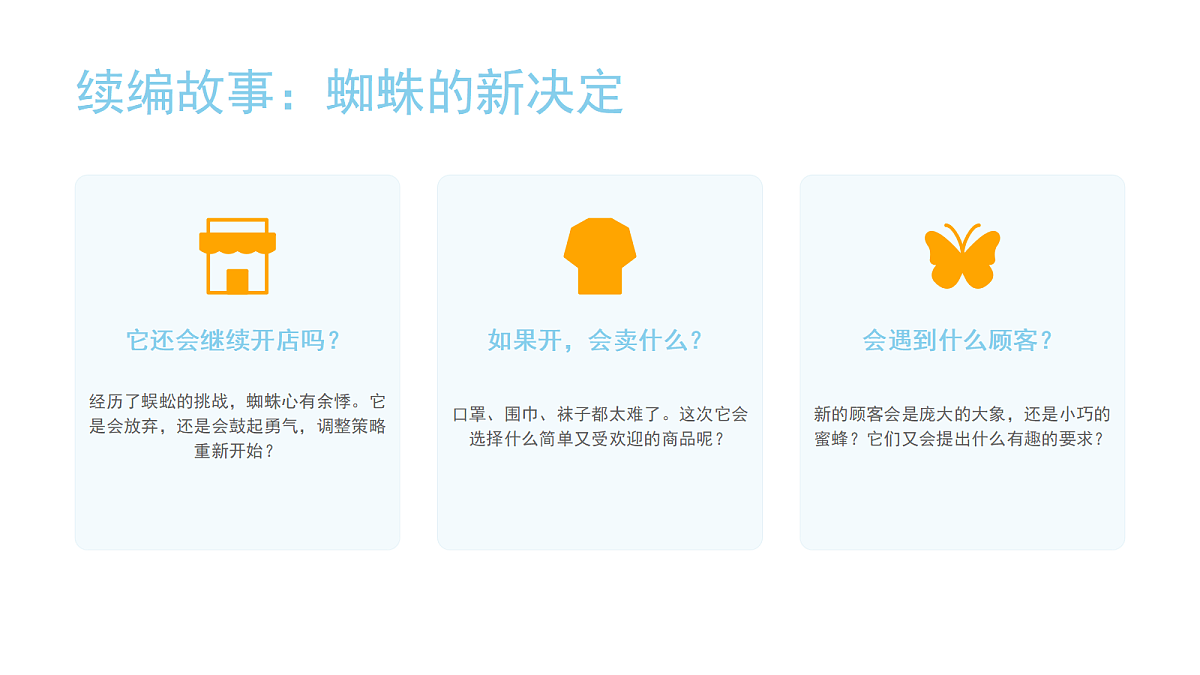 续编故事：蜘蛛的新决定

它还会继续开店吗？

经历了蜈蚣的挑战，蜘蛛心有余悸。它是会放弃，还是会鼓起勇气，调整策略重新开始？

如果开，会卖什么？

口罩、围巾、袜子都太难了。这次它会选择什么简单又受欢迎的商品呢？

会遇到什么顾客？

新的顾客会是庞大的大象，还是小巧的蜜蜂？它们又会提出什么有趣的要求？